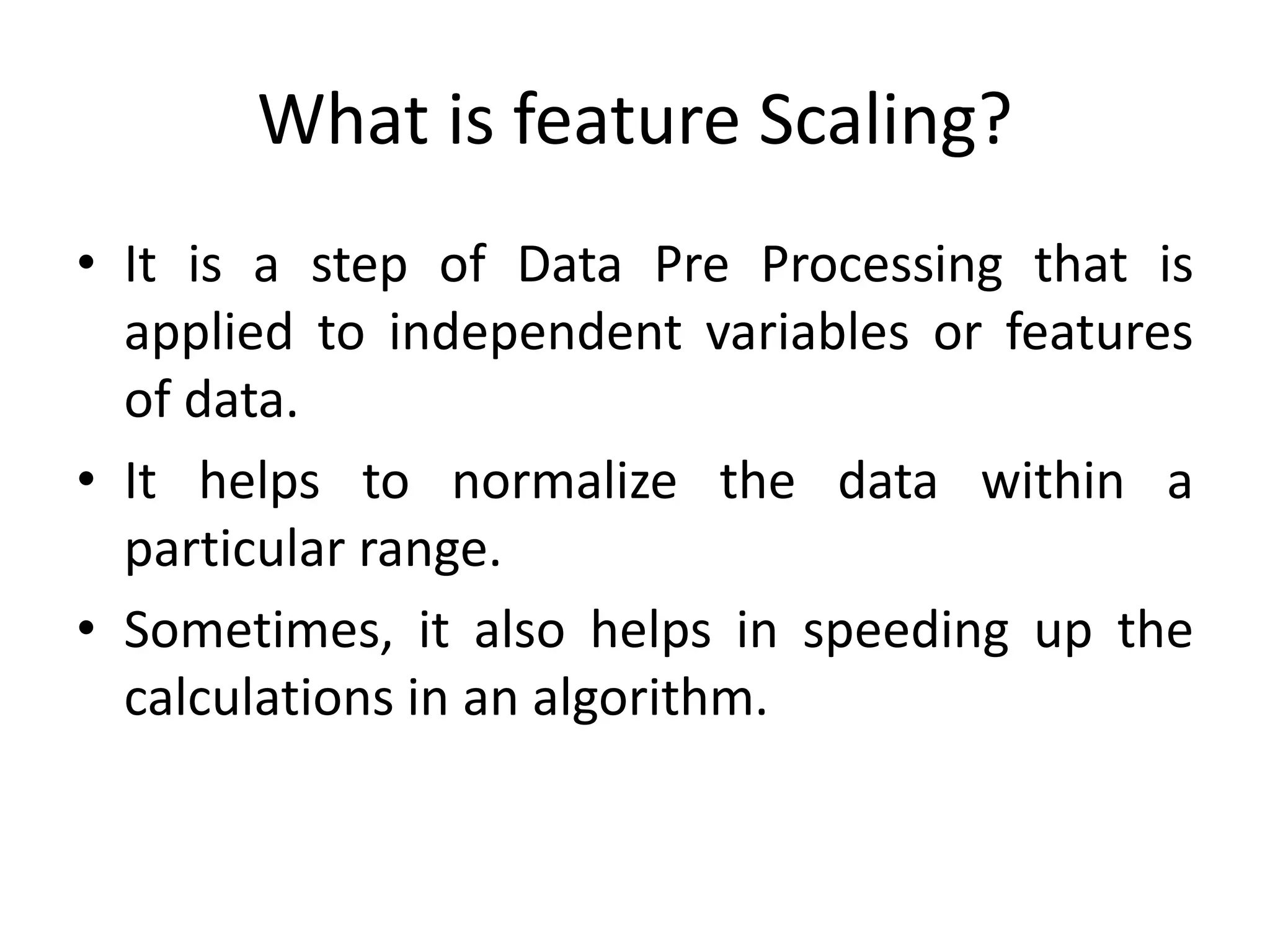 What is feature Scaling?

• It is a step of Data Pre Processing that is applied to independent variables or features of data.

• It helps to normalize the data within a particular range.

• Sometimes, it also helps in speeding up the calculations in an algorithm.